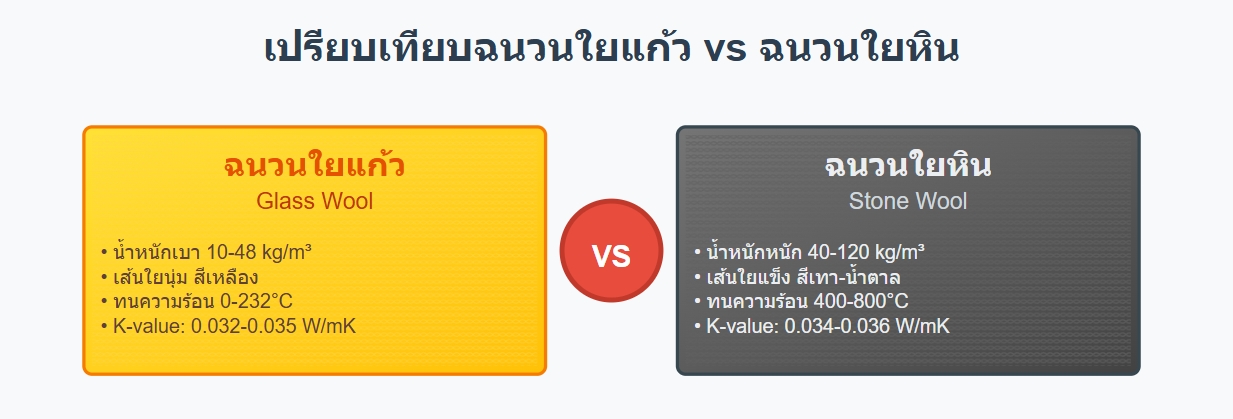 เปรียบเทียบฉนวนใยแก้ว vs ฉนวนใยหิน

ฉนวนใยแก้ว
Glass Wool

• น้ำหนักเบา 10-48 kg/m³
• เส้นใยนุ่ม สีเหลือง
• ทนความร้อน 0-232°C
• K-value: 0.032-0.035 W/mK

VS

ฉนวนใยหิน
Stone Wool

• น้ำหนักหนัก 40-120 kg/m³
• เส้นใยแข็ง สีเทา-น้ำตาล
• ทนความร้อน 400-800°C
• K-value: 0.034-0.036 W/mK